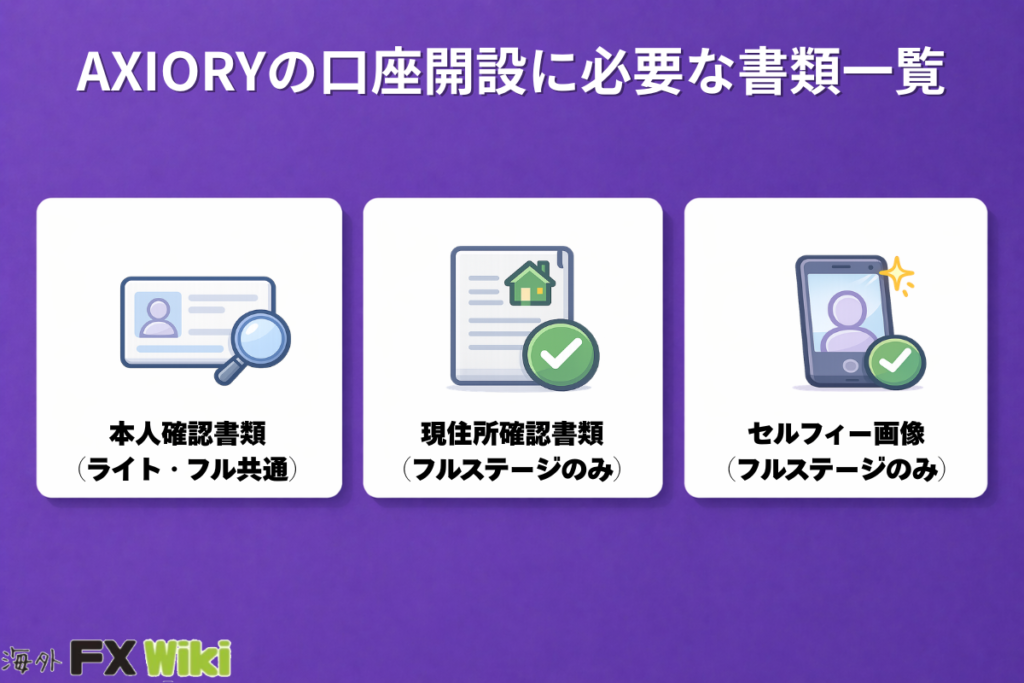 AXIORYの口座開設に必要な書類一覧

本人確認書類
（ライト・フル共通）

現住所確認書類
（フルステージのみ）

セルフィー画像
（フルステージのみ）

海外 FX Wiki